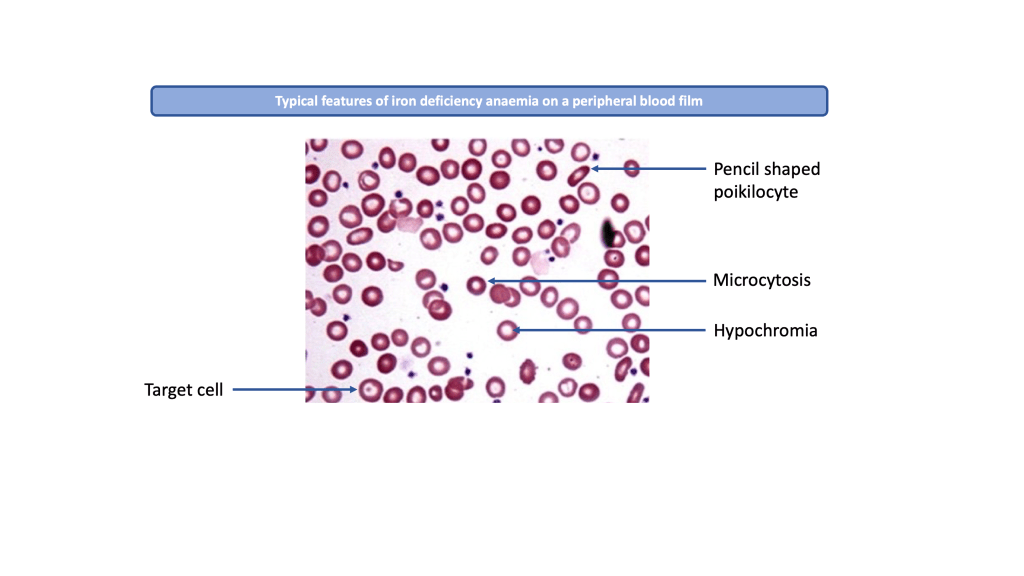 Typical features of iron deficiency anaemia on a peripheral blood film

Pencil shaped poikilocyte

Microcytosis

Hypochromia

Target cell